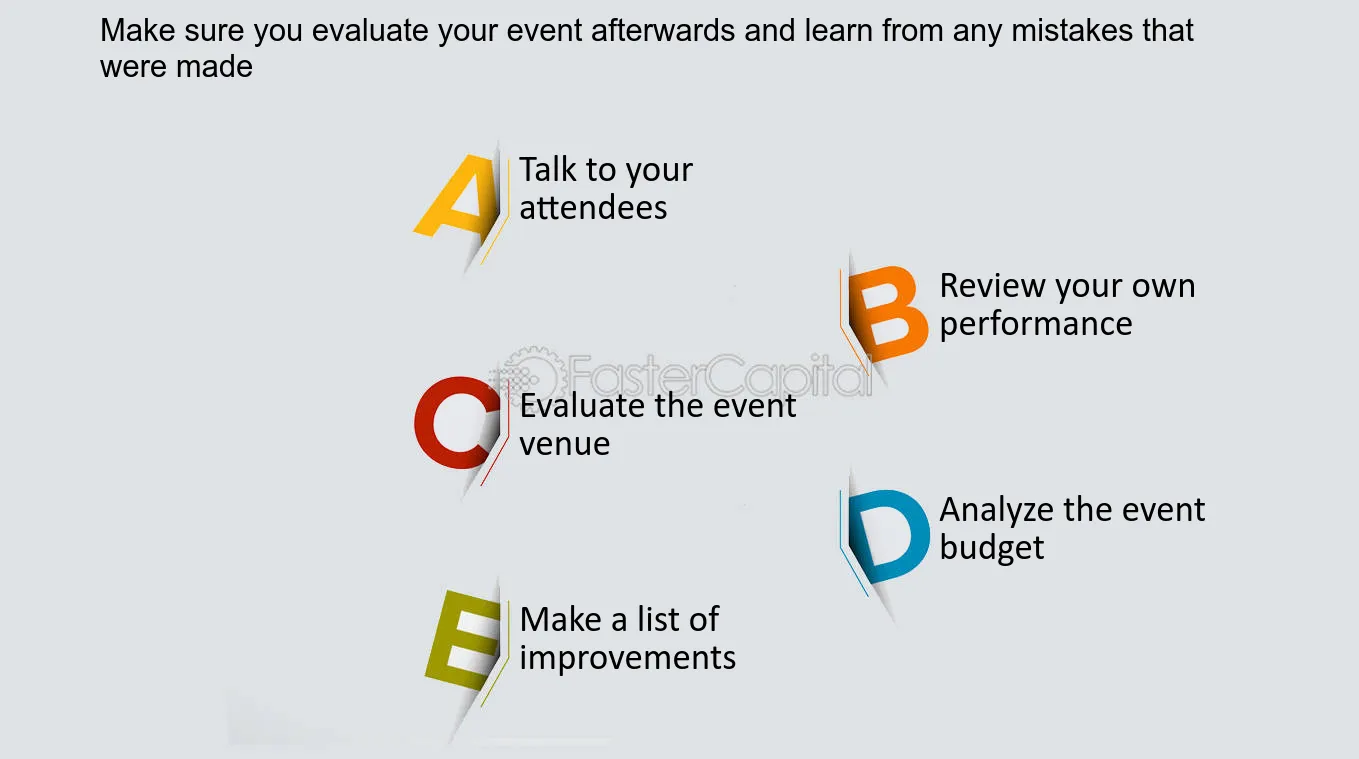 Make sure you evaluate your event afterwards and learn from any mistakes that were made

A Talk to your attendees

B Review your own performance

FasterCapital

C Evaluate the event venue

D Analyze the event budget

E Make a list of improvements